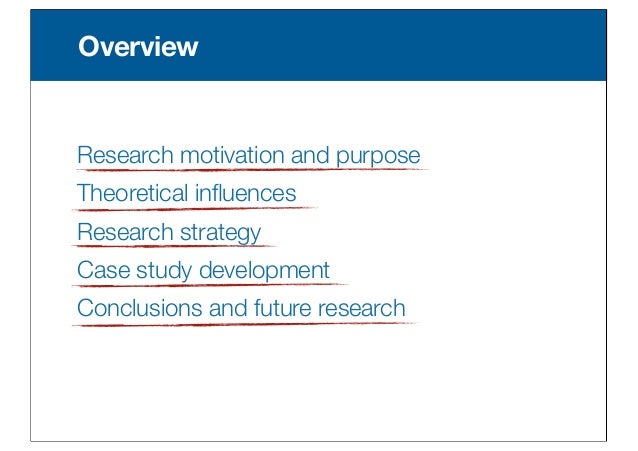 Overview

Research motivation and purpose

Theoretical influences

Research strategy

Case study development

Conclusions and future research